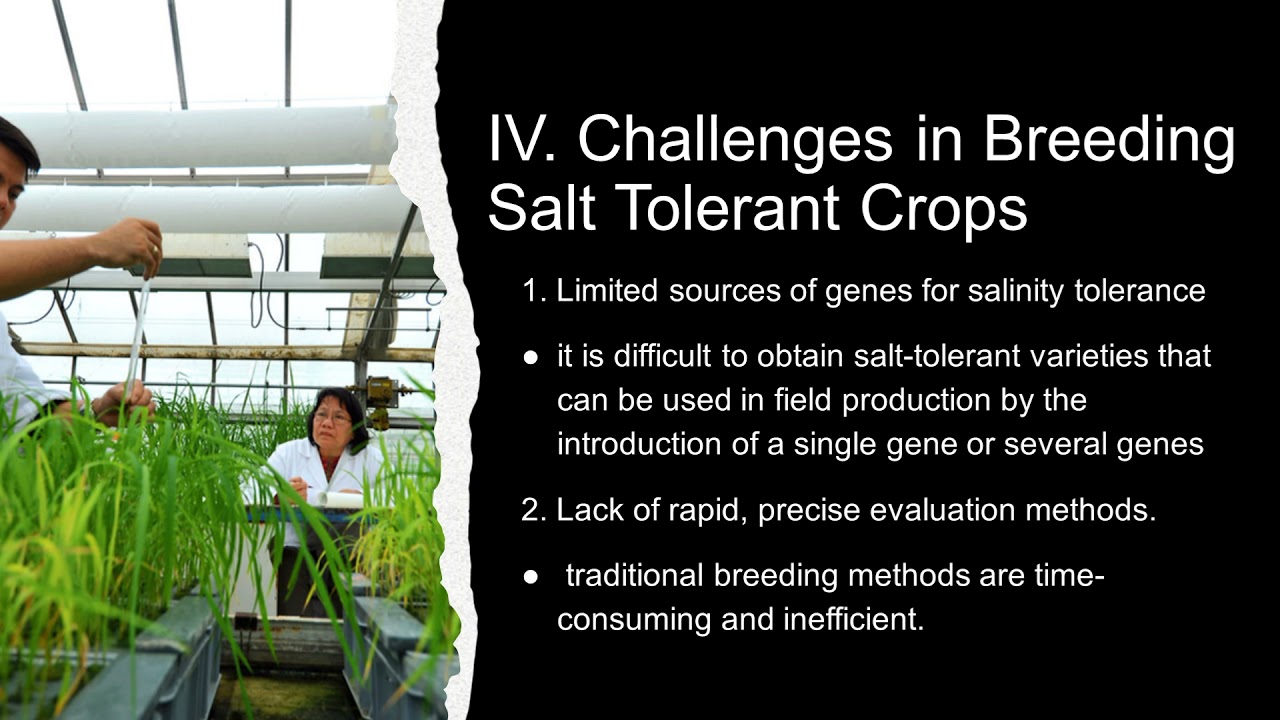 IV. Challenges in Breeding Salt Tolerant Crops

1. Limited sources of genes for salinity tolerance

● it is difficult to obtain salt-tolerant varieties that can be used in field production by the introduction of a single gene or several genes

2. Lack of rapid, precise evaluation methods.

● traditional breeding methods are time-consuming and inefficient.